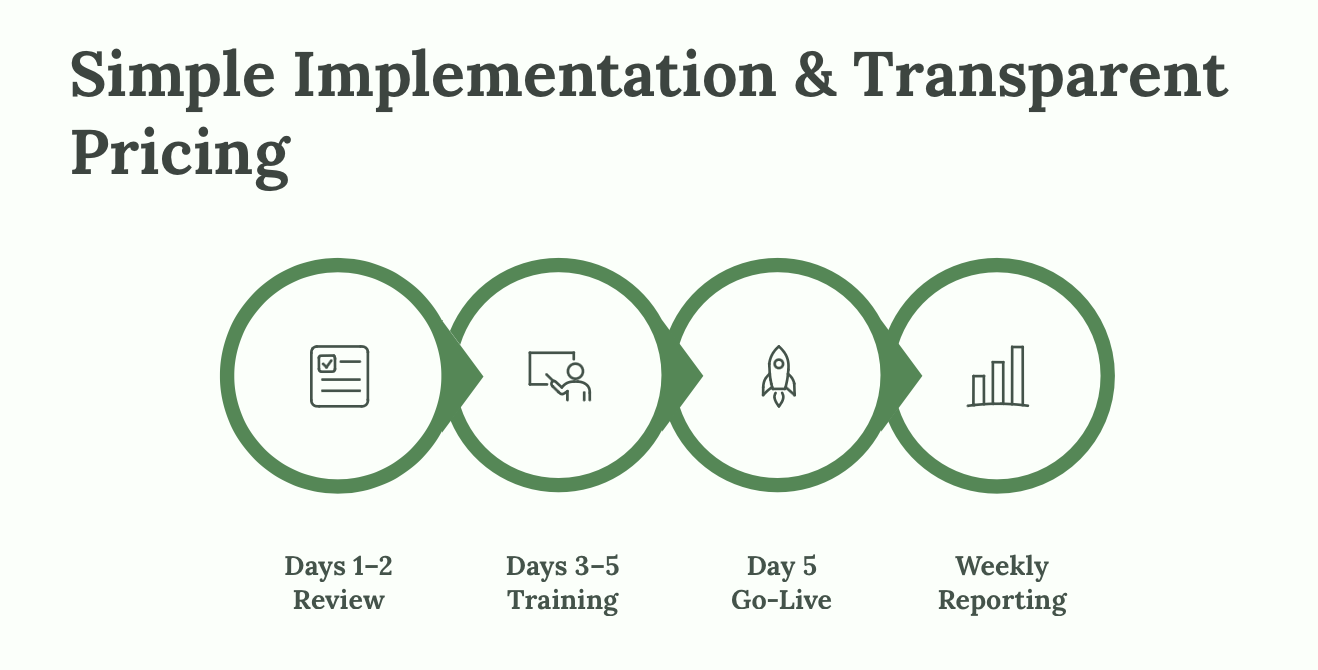 Simple Implementation & Transparent Pricing

Days 1–2
Review

Days 3–5
Training

Day 5
Go-Live

Weekly
Reporting